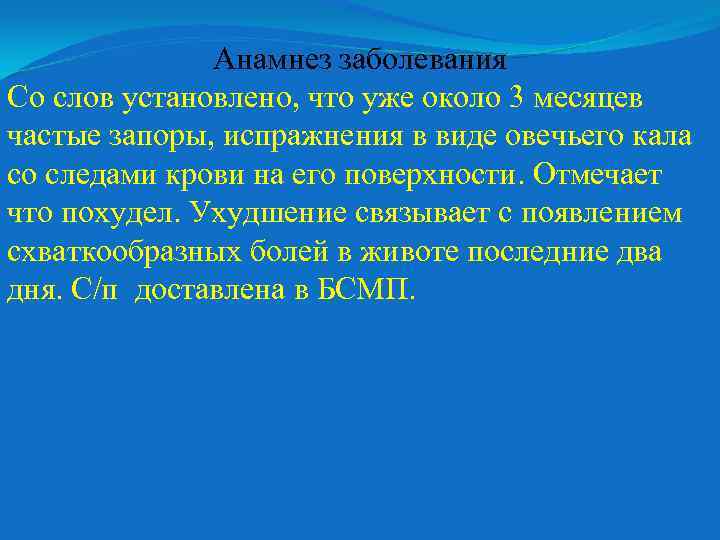 Анамнез заболевания
Со слов установлено, что уже около 3 месяцев частые запоры, испражнения в виде овечьего кала со следами крови на его поверхности. Отмечает что похудел. Ухудшение связывает с появлением схваткообразных болей в животе последние два дня. С/п доставлена в БСМП.